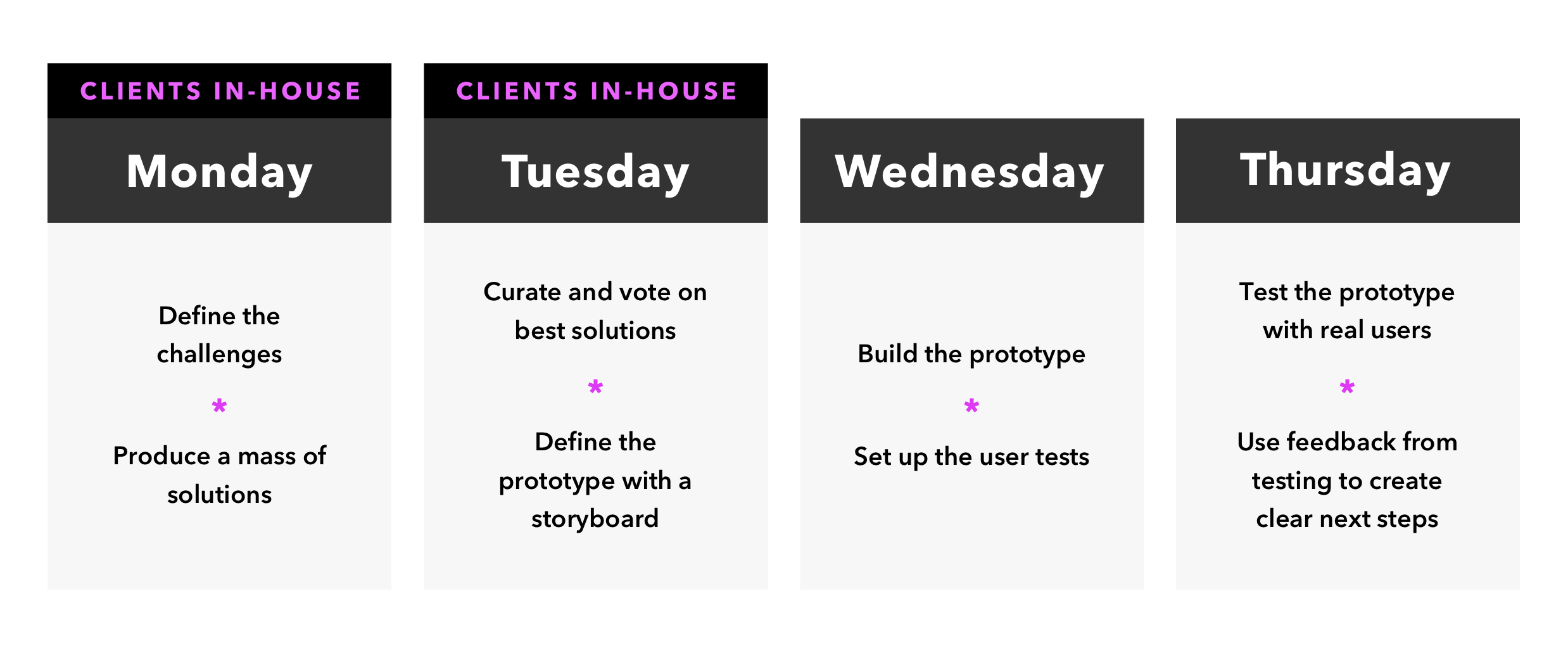 CLIENTS IN-HOUSE

Monday

Define the challenges

*

Produce a mass of solutions

CLIENTS IN-HOUSE

Tuesday

Curate and vote on best solutions

*

Define the prototype with a storyboard

Wednesday

Build the prototype

*

Set up the user tests

Thursday

Test the prototype with real users

*

Use feedback from testing to create clear next steps